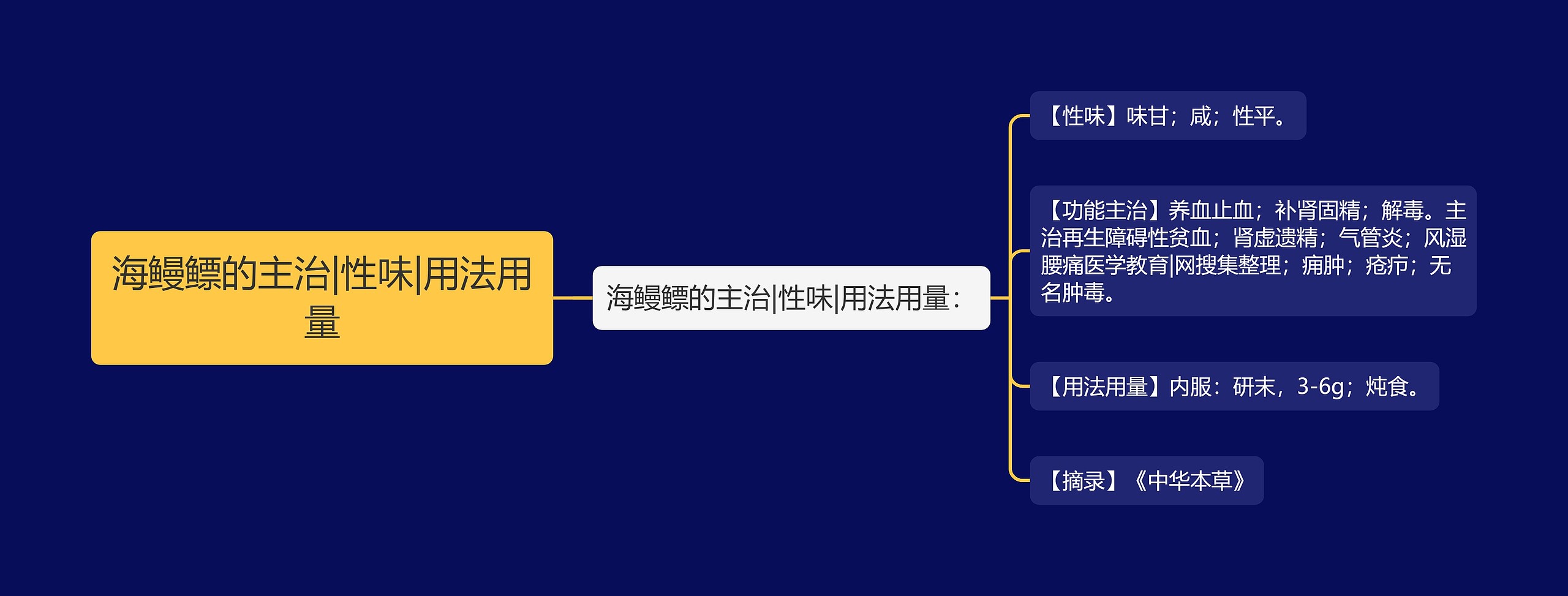 海鳗鳔的主治|性味|用法用量

海鳗鳔的主治|性味|用法用量：

【性味】味甘；咸；性平。

【功能主治】养血止血；补肾固精；解毒。主治再生障碍性贫血；肾虚遗精；气管炎；风湿腰痛医学教育|网搜集整理；痈肿；疮疖；无名肿毒。

【用法用量】内服：研末，3-6g；炖食。

【摘录】《中华本草》